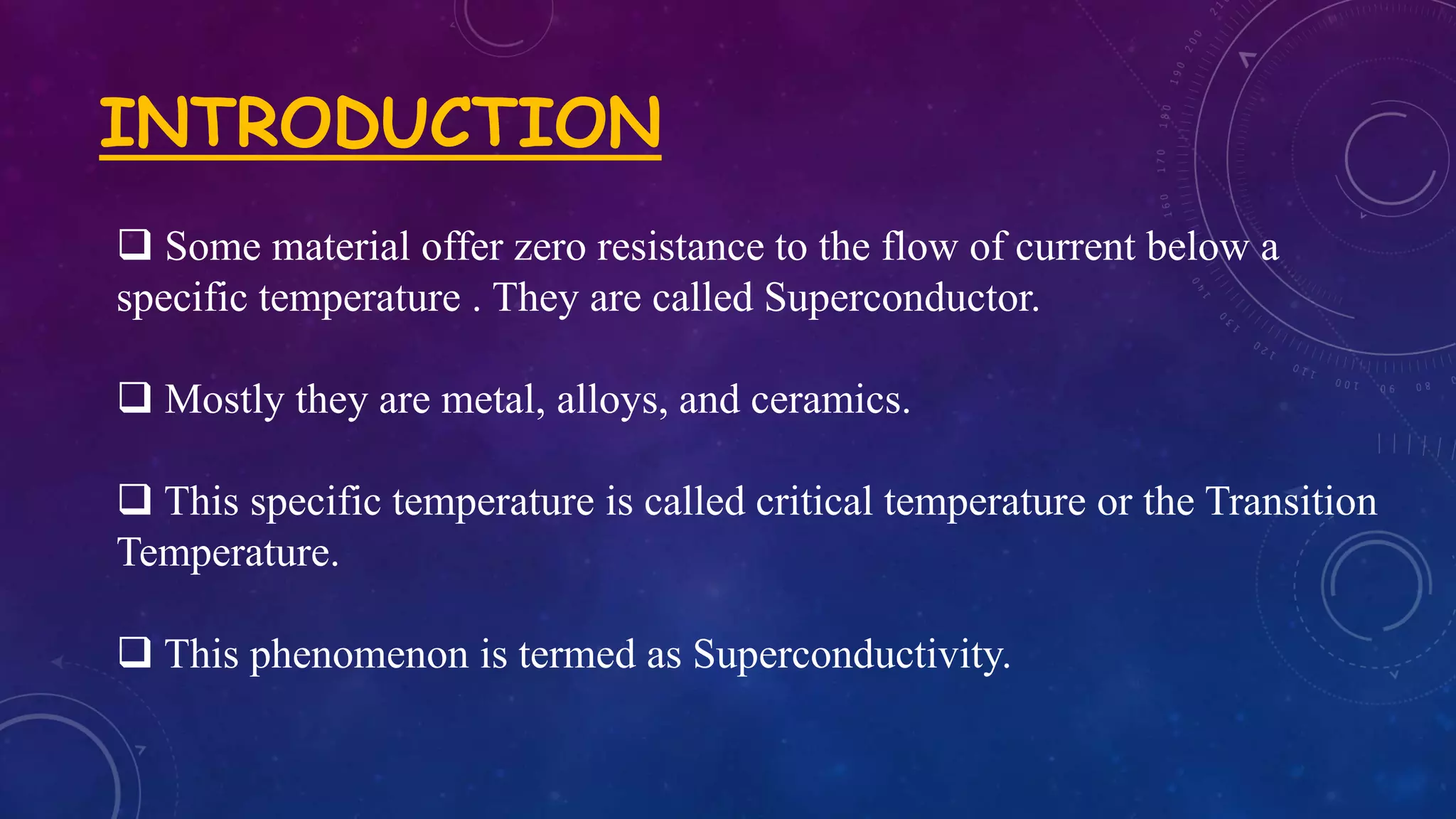 INTRODUCTION

❑ Some material offer zero resistance to the flow of current below a specific temperature . They are called Superconductor.

❑ Mostly they are metal, alloys, and ceramics.

❑ This specific temperature is called critical temperature or the Transition Temperature.

❑ This phenomenon is termed as Superconductivity.